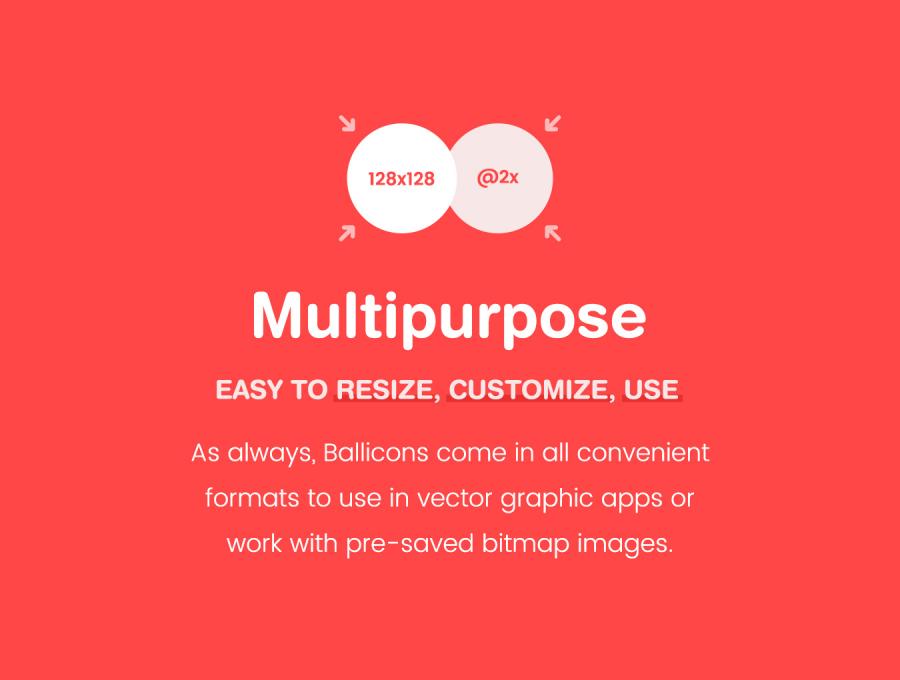 128x128

@2x

Multipurpose

EASY TO RESIZE, CUSTOMIZE, USE

As always, Ballicons come in all convenient formats to use in vector graphic apps or work with pre-saved bitmap images.